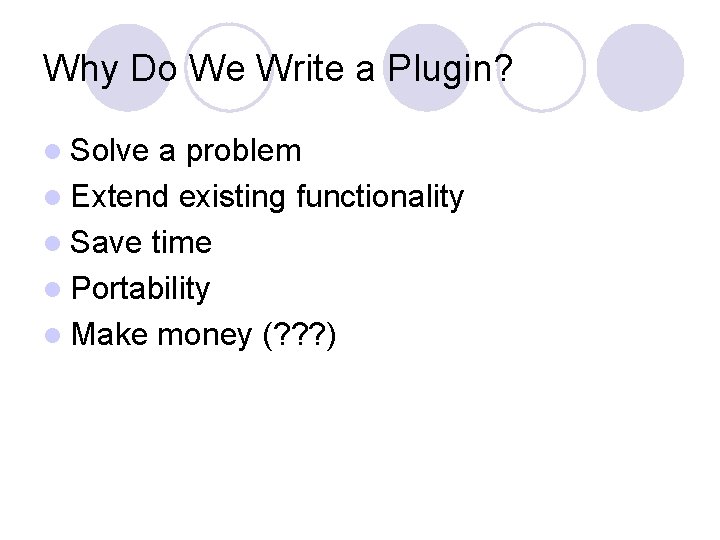 Why Do We Write a Plugin?

- Solve a problem
- Extend existing functionality
- Save time
- Portability
- Make money (???)